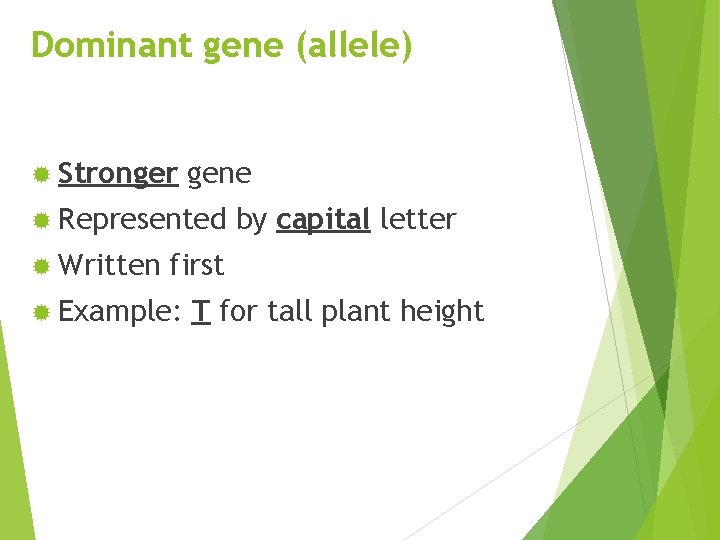 Dominant gene (allele)

Stronger gene
Represented by capital letter
Written first
Example: T for tall plant height